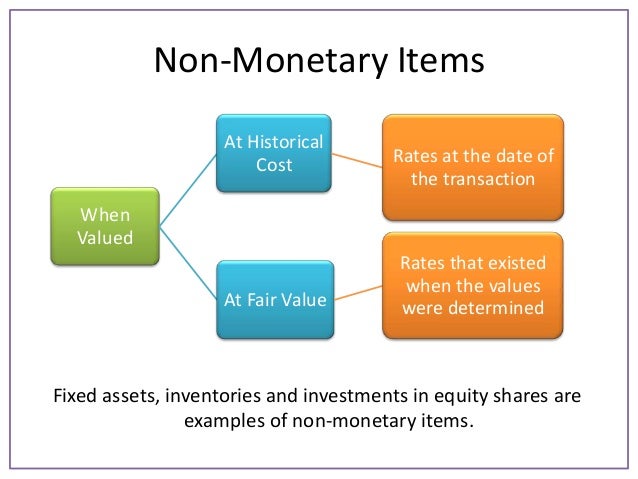 Non-Monetary Items

When Valued

At Historical Cost

Rates at the date of the transaction

At Fair Value

Rates that existed when the values were determined

Fixed assets, inventories and investments in equity shares are examples of non-monetary items.